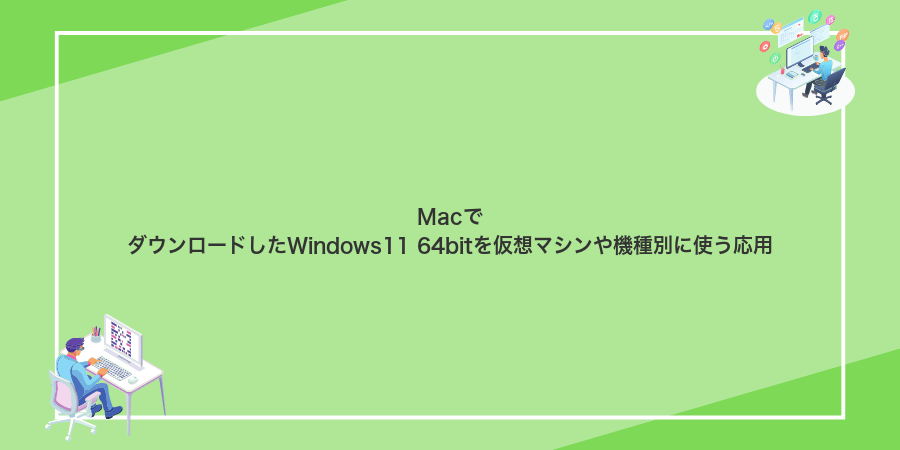 Macで
ダウンロードしたWindows11 64bitを仮想マシンや機種別に使う応用